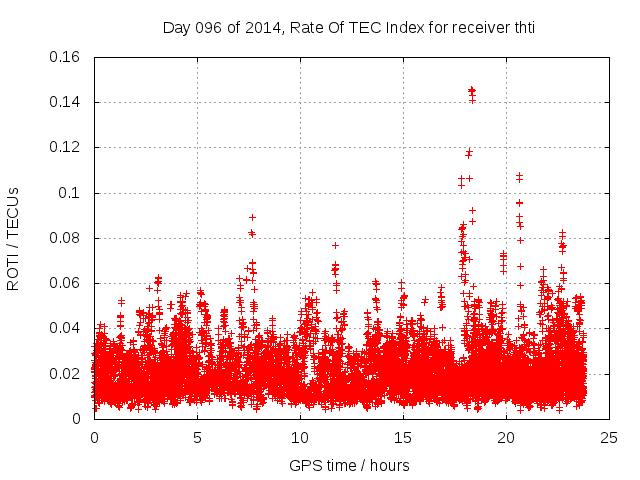 Day 096 of 2014, Rate Of TEC Index for receiver thti

ROTI / TECUs

0.16
0.14
0.12
0.1
0.08
0.06
0.04
0.02
0

0 5 10 15 20 25

GPS time / hours